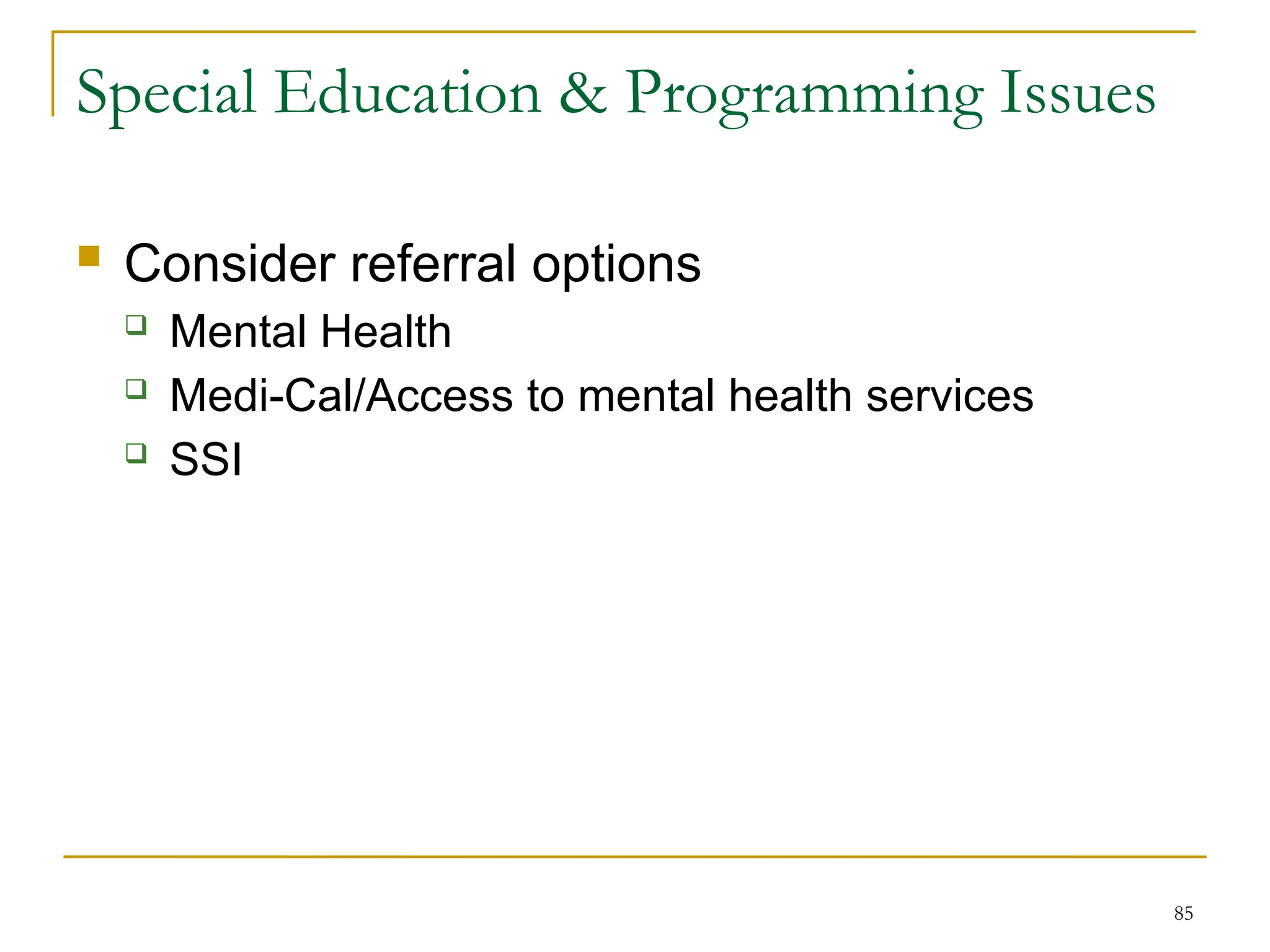 Special Education & Programming Issues

Consider referral options

Mental Health

Medi-Cal/Access to mental health services

SSI

85